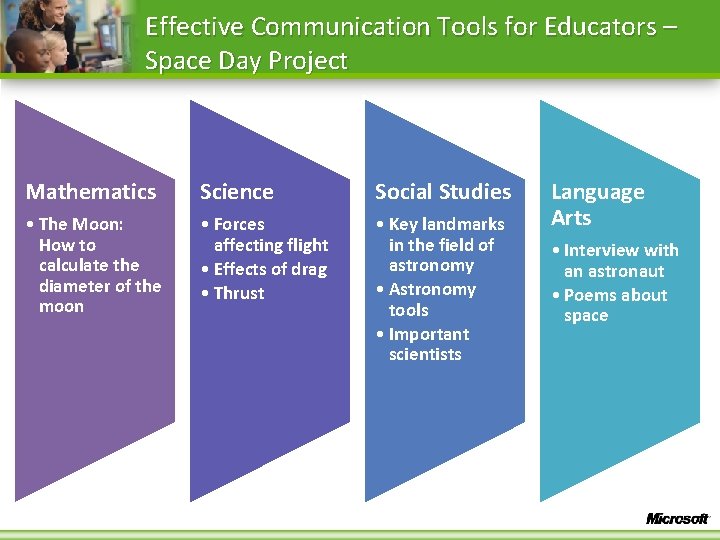 Effective Communication Tools for Educators – Space Day Project

Mathematics
• The Moon: How to calculate the diameter of the moon

Science
• Forces affecting flight
• Effects of drag
• Thrust

Social Studies
• Key landmarks in the field of astronomy
• Astronomy tools
• Important scientists

Language Arts
• Interview with an astronaut
• Poems about space

Microsoft